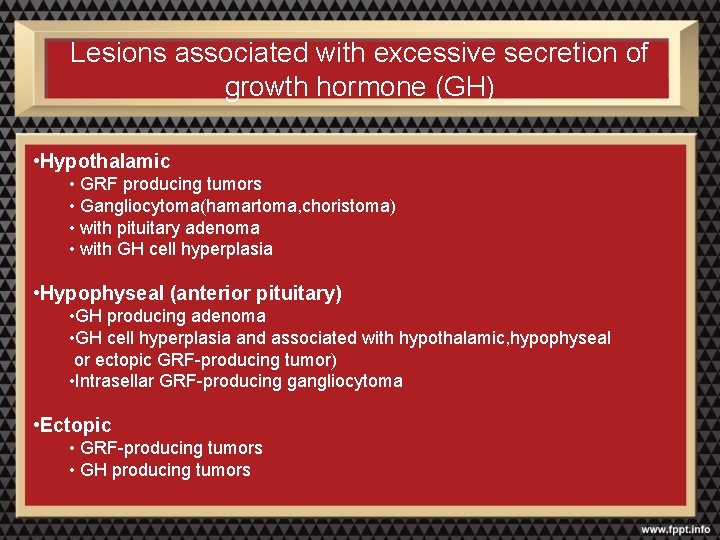 Lesions associated with excessive secretion of growth hormone (GH)

•Hypothalamic
• GRF producing tumors
• Gangliocytoma(hamartoma,choristoma)
• with pituitary adenoma
• with GH cell hyperplasia

•Hypophyseal (anterior pituitary)
•GH producing adenoma
•GH cell hyperplasia and associated with hypothalamic,hypophyseal or ectopic GRF-producing tumor)
•Intrasellar GRF-producing gangliocytoma

•Ectopic
• GRF-producing tumors
• GH producing tumors

www.fppt.info